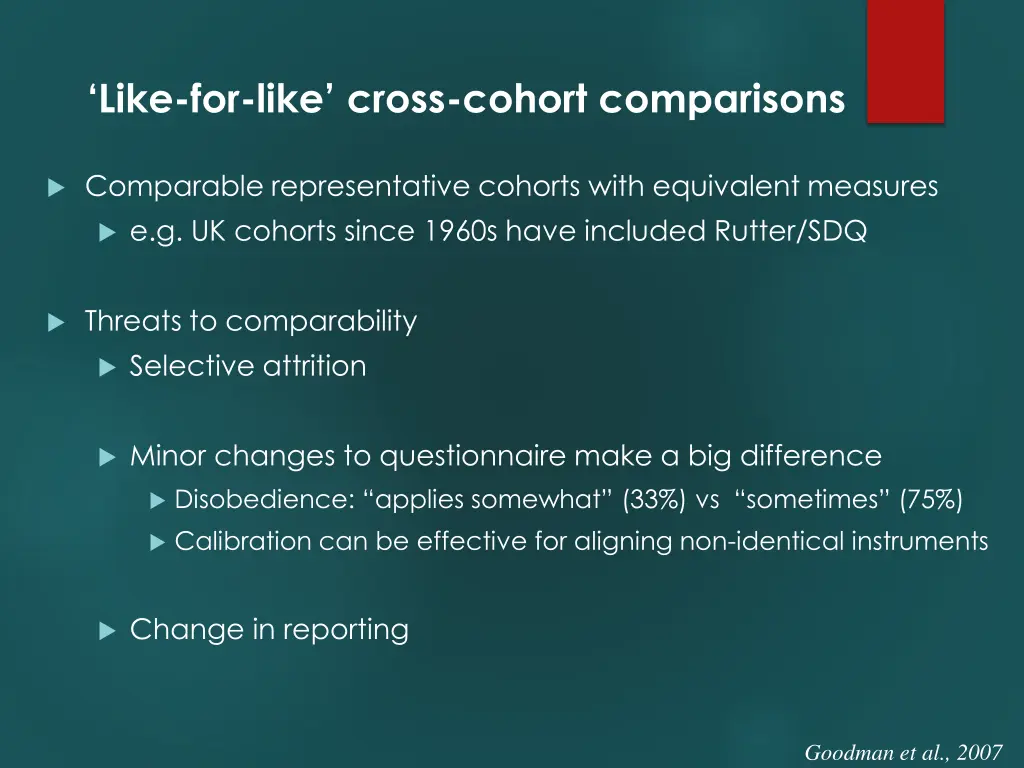 ‘Like-for-like’ cross-cohort comparisons

Comparable representative cohorts with equivalent measures

e.g. UK cohorts since 1960s have included Rutter/SDQ

Threats to comparability

Selective attrition

Minor changes to questionnaire make a big difference

Disobedience: “applies somewhat” (33%) vs “sometimes” (75%)

Calibration can be effective for aligning non-identical instruments

Change in reporting

Goodman et al., 2007